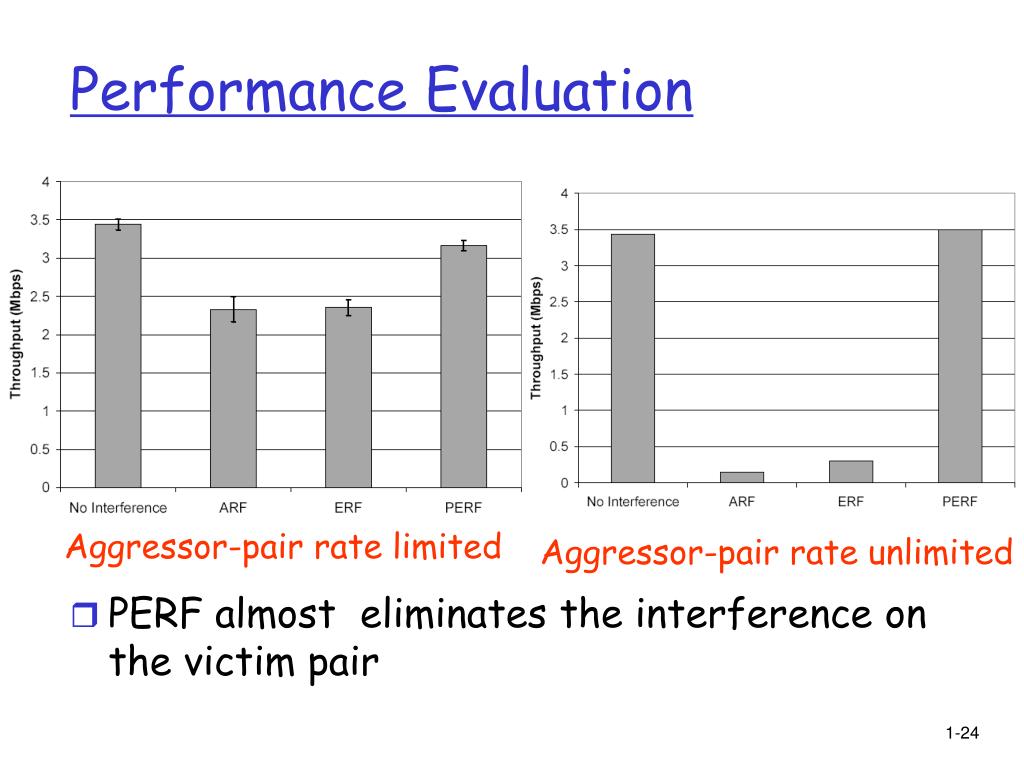 Performance Evaluation

4
3.5
3
2.5
2
1.5
1
0.5
0
Throughput (Mbps)
No Interference
ARF
ERF
PERF

Aggressor-pair rate limited

4
3.5
3
2.5
2
1.5
1
0.5
0
Throughput (Mbps)
No Interference
ARF
ERF
PERF

Aggressor-pair rate unlimited

PERF almost eliminates the interference on the victim pair

1-24